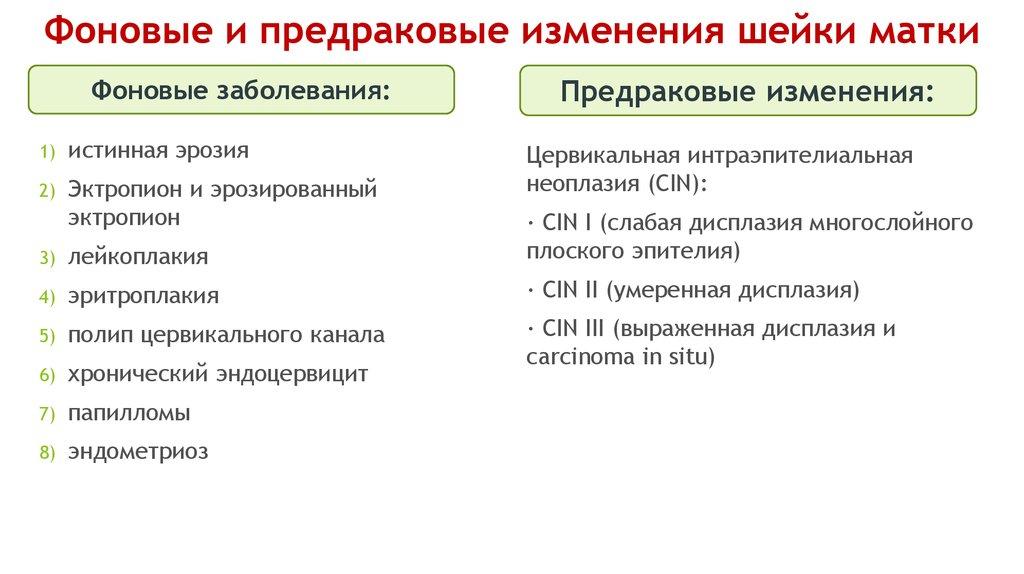 Фоновые и предраковые изменения шейки матки

Фоновые заболевания:

1) истинная эрозия
2) Эктропион и эрозированный эктропион
3) лейкоплакия
4) эритроплакия
5) полип цервикального канала
6) хронический эндоцервицит
7) папилломы
8) эндометриоз

Предраковые изменения:

Цервикальная интраэпителиальная неоплазия (CIN):

· CIN I (слабая дисплазия многослойного плоского эпителия)

· CIN II (умеренная дисплазия)

· CIN III (выраженная дисплазия и carcinoma in situ)